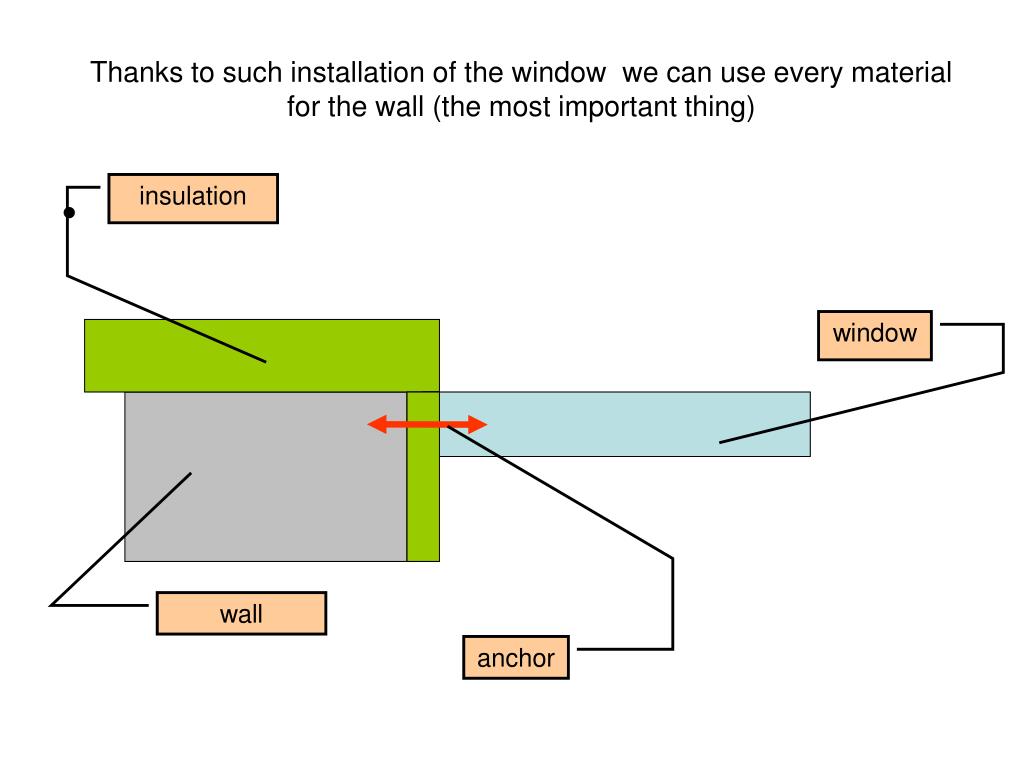 Thanks to such installation of the window we can use every material for the wall (the most important thing)

insulation

window

wall

anchor